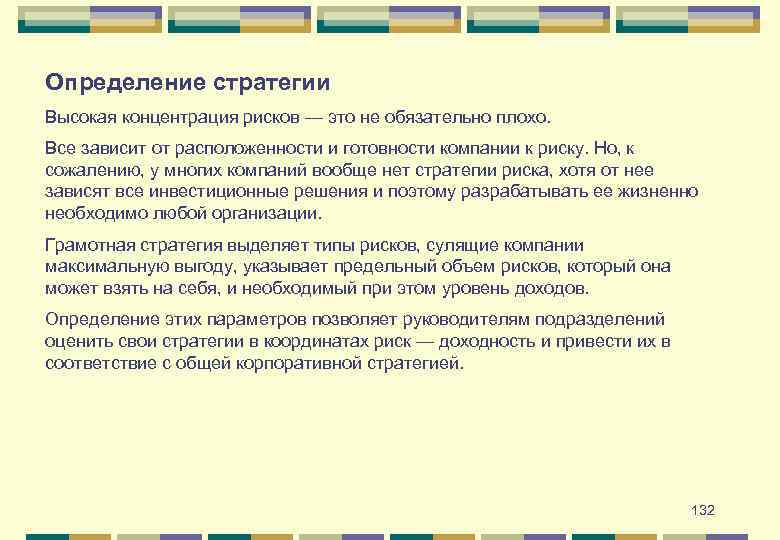 Определение стратегии

Высокая концентрация рисков — это не обязательно плохо.

Все зависит от расположенности и готовности компании к риску. Но, к сожалению, у многих компаний вообще нет стратегии риска, хотя от нее зависят все инвестиционные решения и поэтому разрабатывать ее жизненно необходимо любой организации.

Грамотная стратегия выделяет типы рисков, сулящие компании максимальную выгоду, указывает предельный объем рисков, который она может взять на себя, и необходимый при этом уровень доходов.

Определение этих параметров позволяет руководителям подразделений оценить свои стратегии в координатах риск — доходность и привести их в соответствие с общей корпоративной стратегией.

132